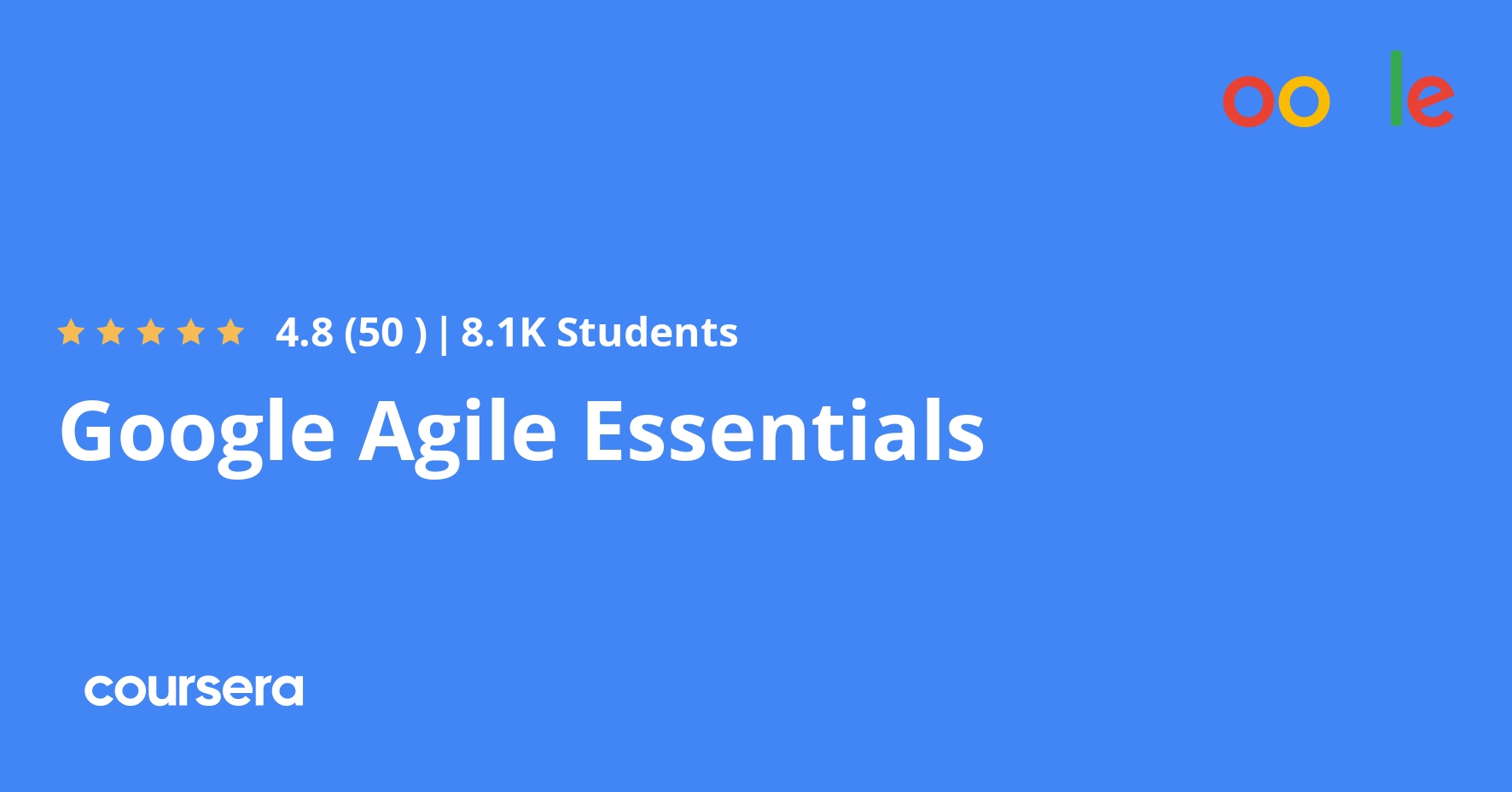 oo le

4.8 (50 ) | 8.1K Students

Google Agile Essentials

coursera